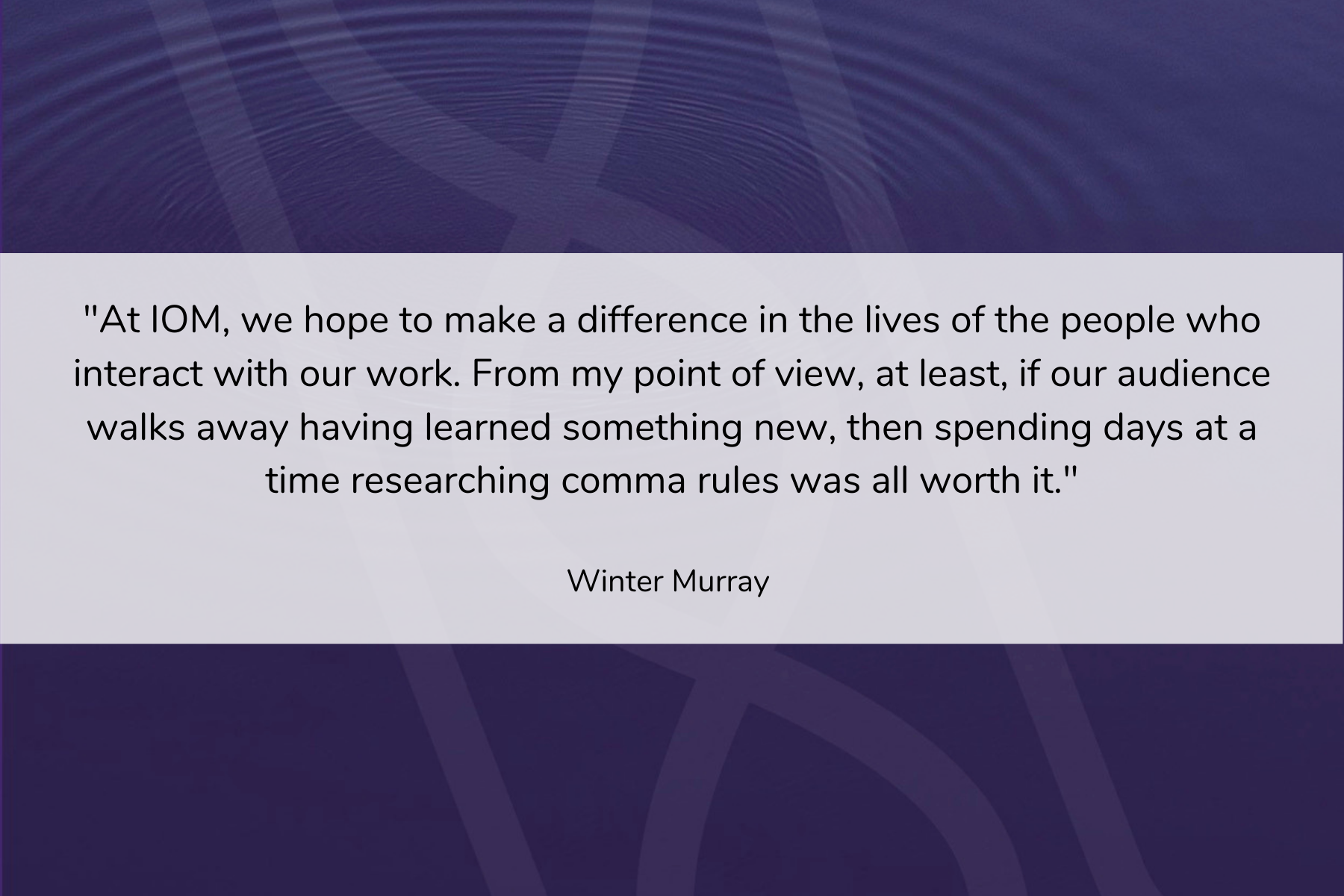 "At IOM, we hope to make a difference in the lives of the people who interact with our work. From my point of view, at least, if our audience walks away having learned something new, then spending days at a time researching comma rules was all worth it."

Winter Murray